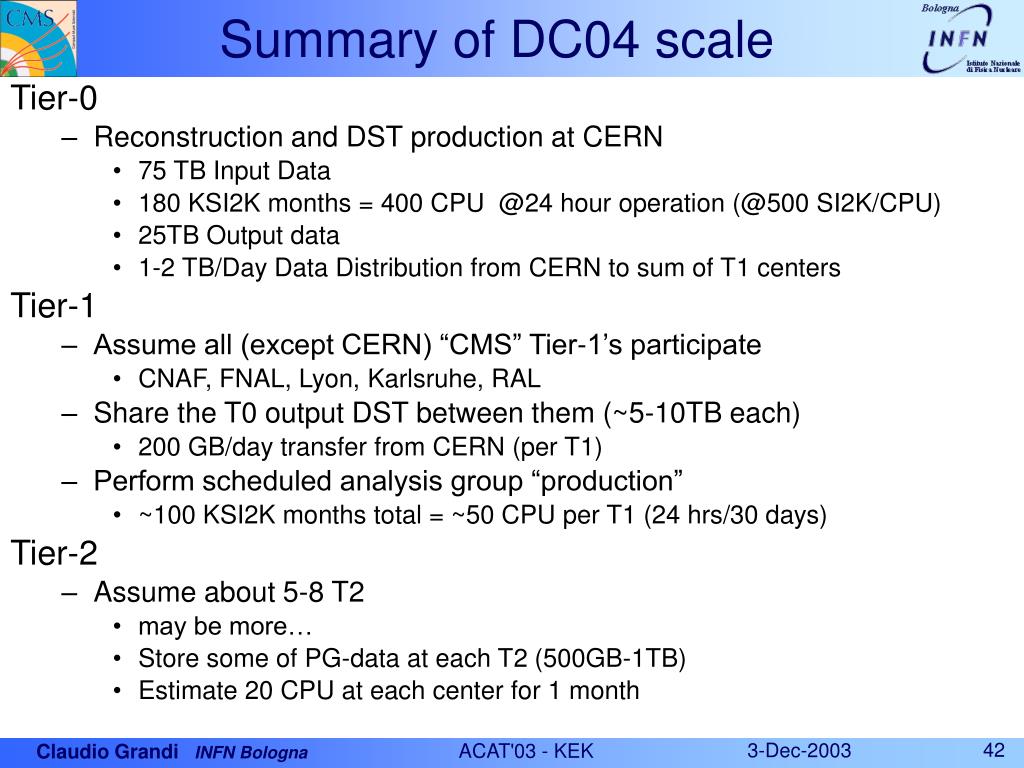 CMS

Summary of DC04 scale

Bologna
INFN
Istituto Nazionale di Fisica Nucleare

Tier-0
– Reconstruction and DST production at CERN
• 75 TB Input Data
• 180 KSI2K months = 400 CPU @24 hour operation (@500 SI2K/CPU)
• 25TB Output data
• 1-2 TB/Day Data Distribution from CERN to sum of T1 centers

Tier-1
– Assume all (except CERN) “CMS” Tier-1’s participate
• CNAF, FNAL, Lyon, Karlsruhe, RAL
– Share the T0 output DST between them (~5-10TB each)
• 200 GB/day transfer from CERN (per T1)
– Perform scheduled analysis group “production”
• ~100 KSI2K months total = ~50 CPU per T1 (24 hrs/30 days)

Tier-2
– Assume about 5-8 T2
• may be more…
• Store some of PG-data at each T2 (500GB-1TB)
• Estimate 20 CPU at each center for 1 month

Claudio Grandi INFN Bologna ACAT'03 - KEK 3-Dec-2003 42